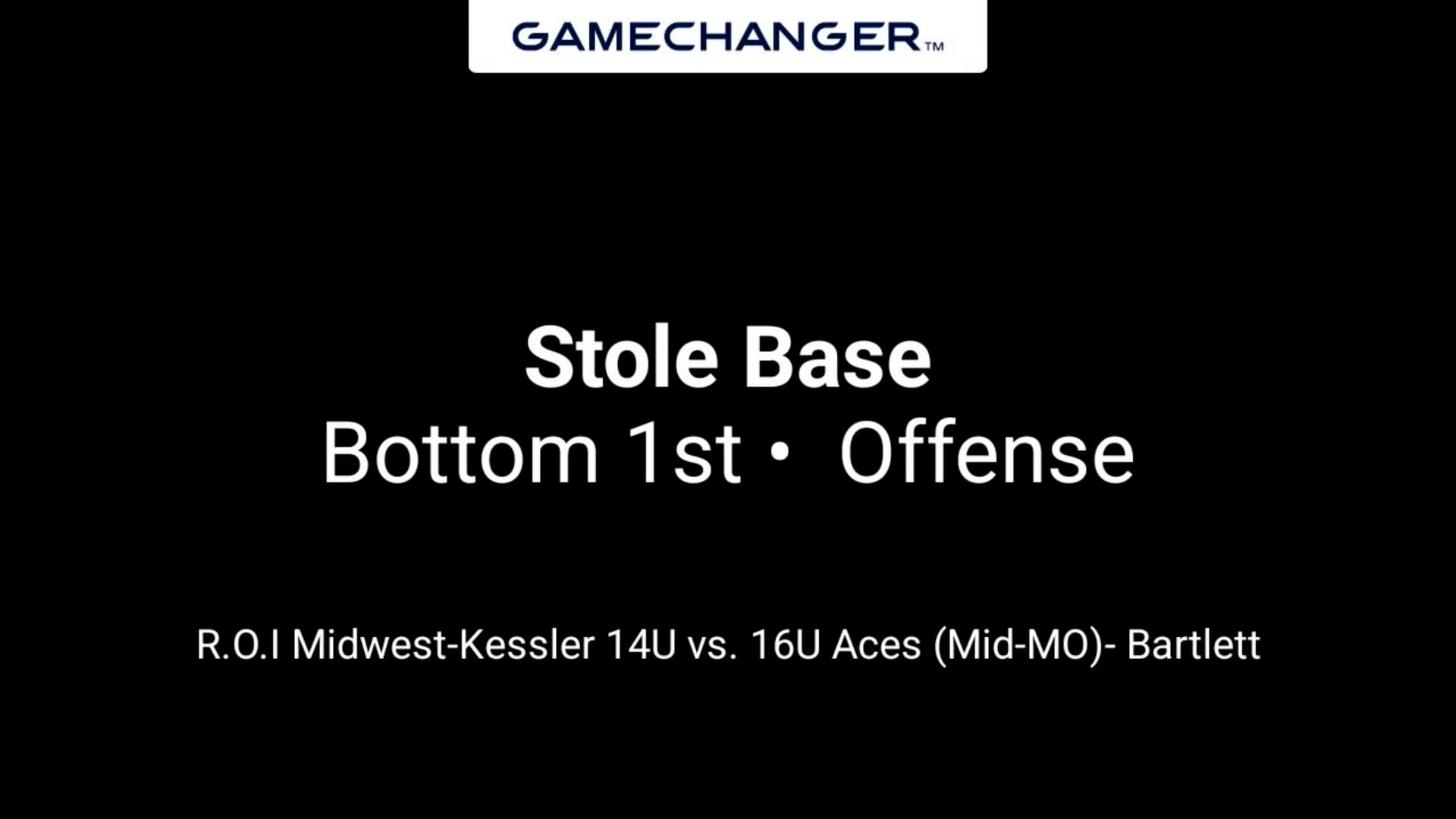 GAMECHANGER™

Stole Base
Bottom 1st • Offense

R.O.I Midwest-Kessler 14U vs. 16U Aces (Mid-MO)- Bartlett